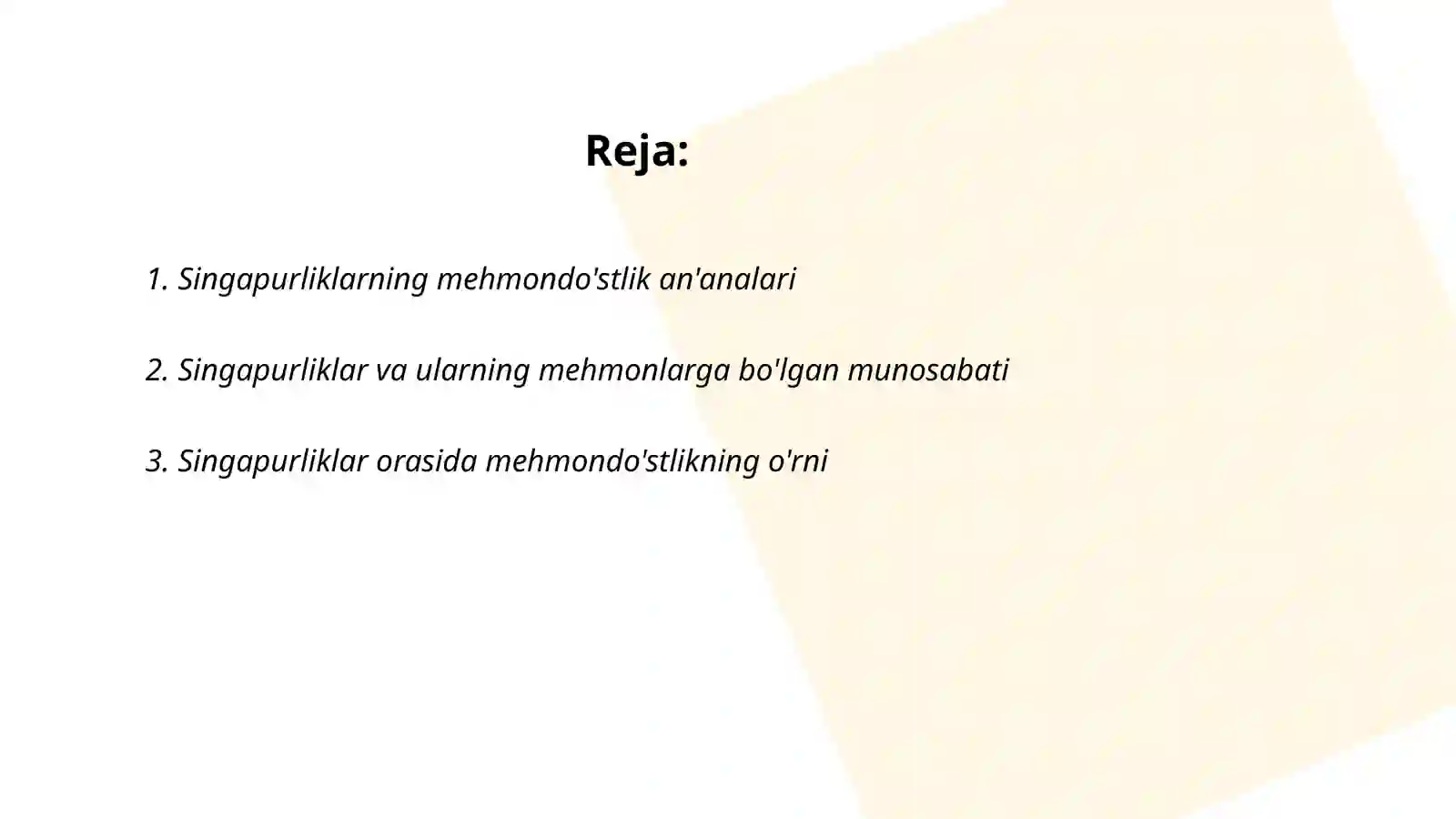 Reja:

1. Singapurliklarning mehmondo'stlik an'analari

2. Singapurliklar va ularning mehmonlarga bo'lgan munosabati

3. Singapurliklar orasida mehmondo'stlikning o'rni